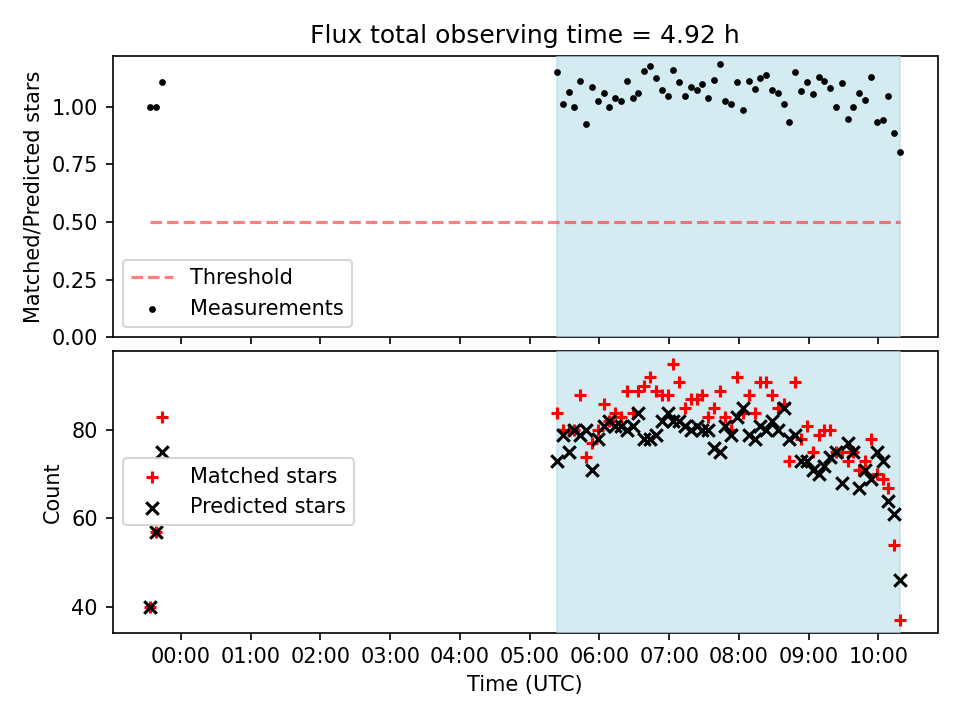 Flux total observing time = 4.92 h

Matched/Predicted stars

1.00
0.75
0.50
0.25
0.00

Threshold
Measurements

Count

80
60
40

Matched stars
Predicted stars

00:00 01:00 02:00 03:00 04:00 05:00 06:00 07:00 08:00 09:00 10:00

Time (UTC)